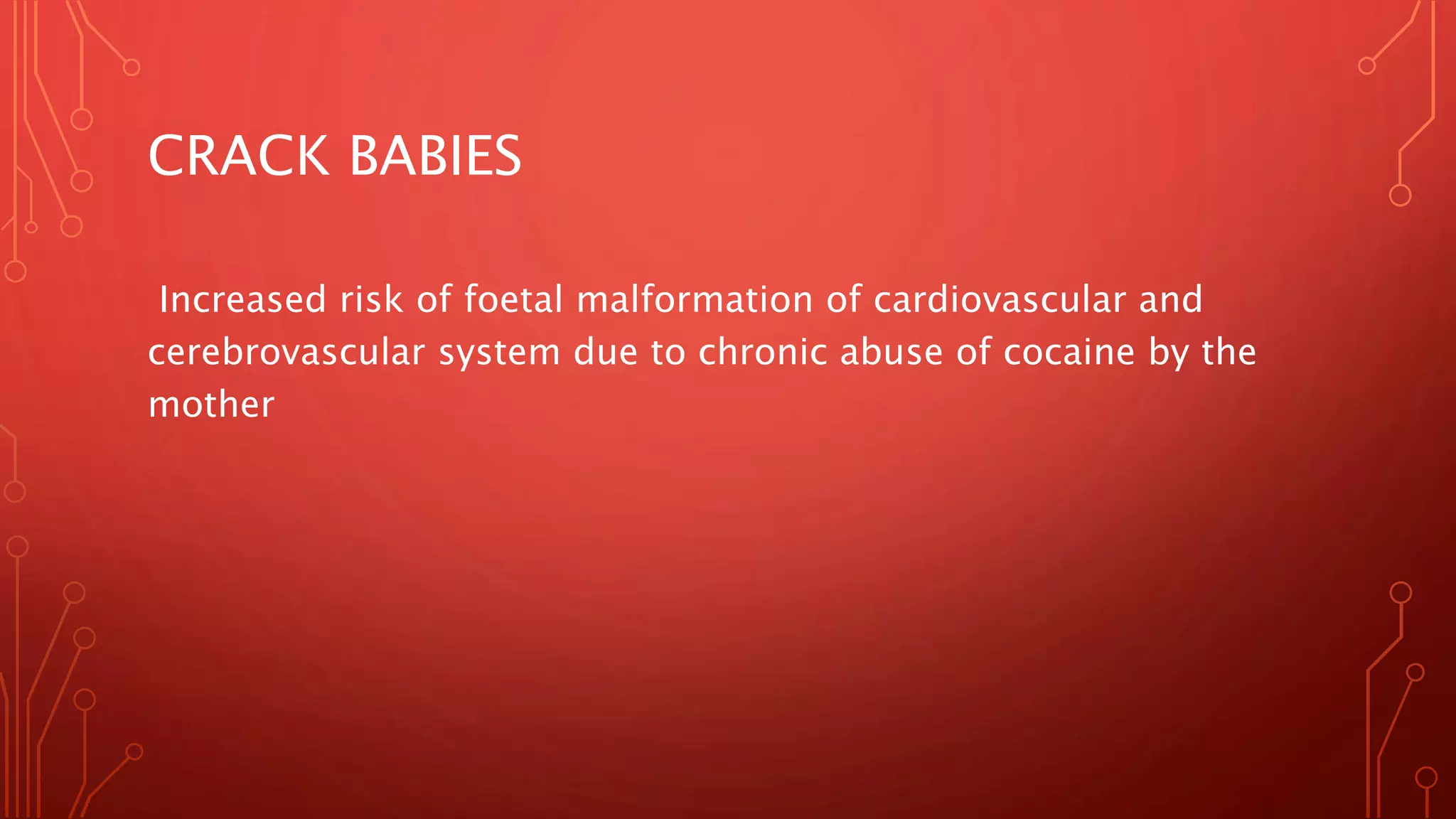 CRACK BABIES

Increased risk of foetal malformation of cardiovascular and cerebrovascular system due to chronic abuse of cocaine by the mother